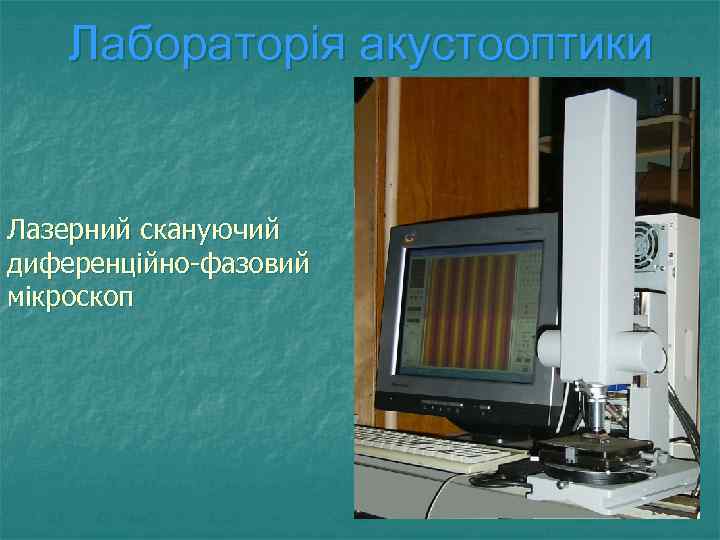 Лабораторія акустооптики

Лазерний скануючий диференційно-фазовий мікроскоп